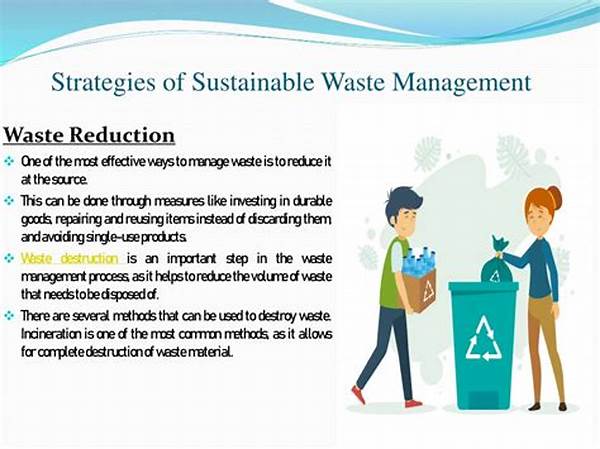 Strategies of Sustainable Waste Management

Waste Reduction

❖ One of the most effective ways to manage waste is to reduce it at the source.

❖ This can be done through measures like investing in durable goods, repairing and reusing items instead of discarding them, and avoiding single-use products.

❖ Waste destruction is an important step in the waste management process, as it helps to reduce the volume of waste that needs to be disposed of.

❖ There are several methods that can be used to destroy waste. Incineration is one of the most common methods, as it allows for complete destruction of waste material.